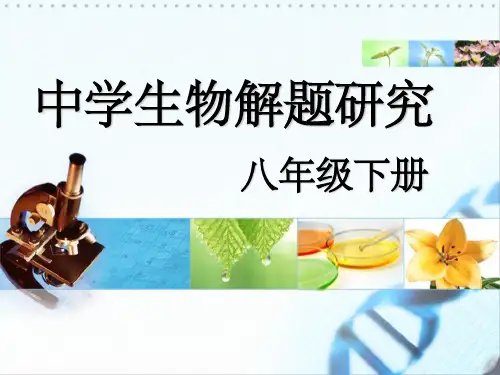 中学生物解题研究

八年级下册